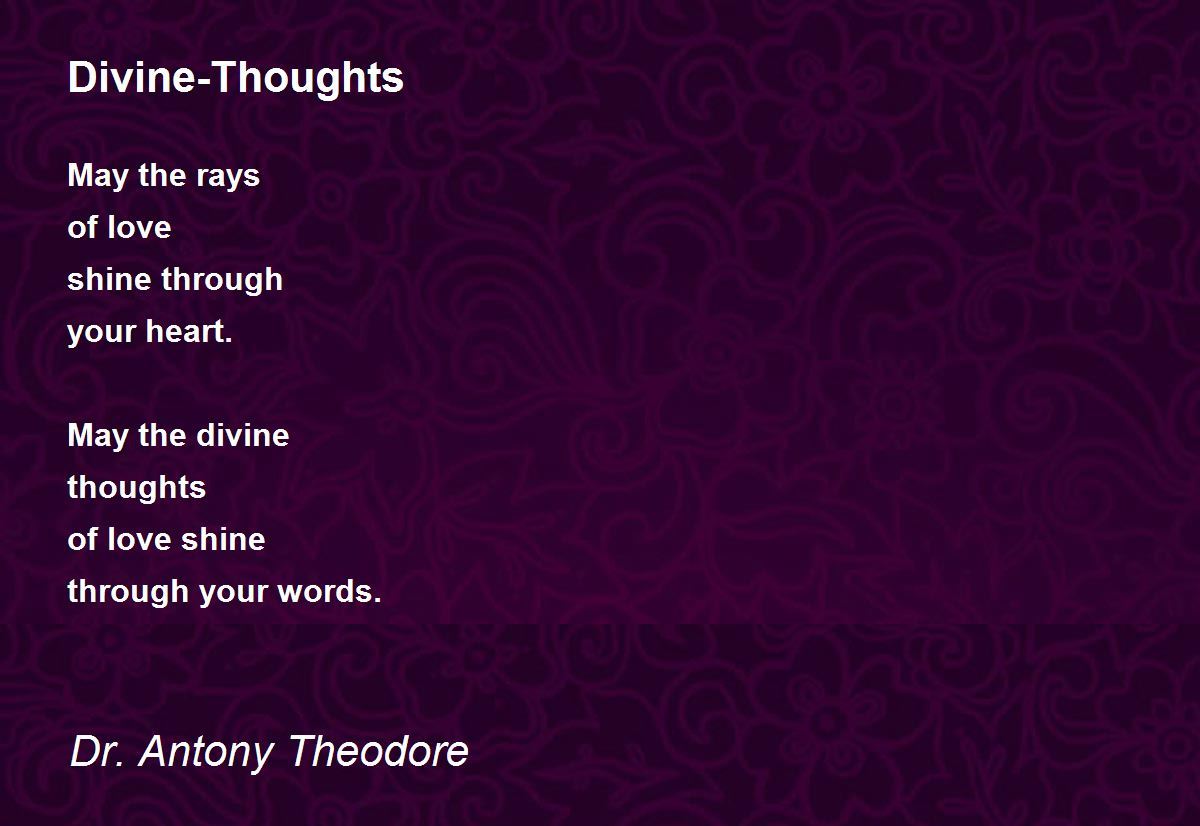 Divine-Thoughts

May the rays
of love
shine through
your heart.

May the divine
thoughts
of love shine
through your words.

Dr. Antony Theodore